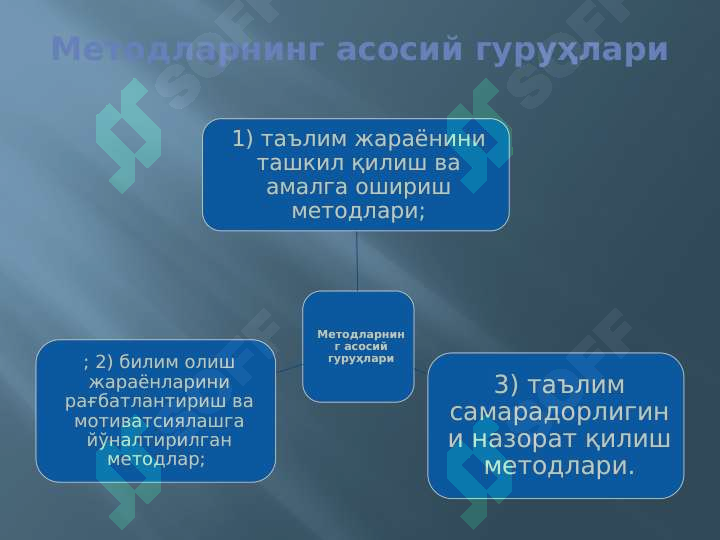 Методларнинг асосий гуруҳлари

1) таълим жараёнини ташкил қилиш ва амалга ошириш методлари;

Методларнинг асосий гуруҳлари

; 2) билим олиш жараёнларини рағбатлантириш ва мотиватсиялашга йўналтирилган методлар;

3) таълим самарадорлигини назорат қилиш методлари.

SOFF SOFF SOFF SOFF